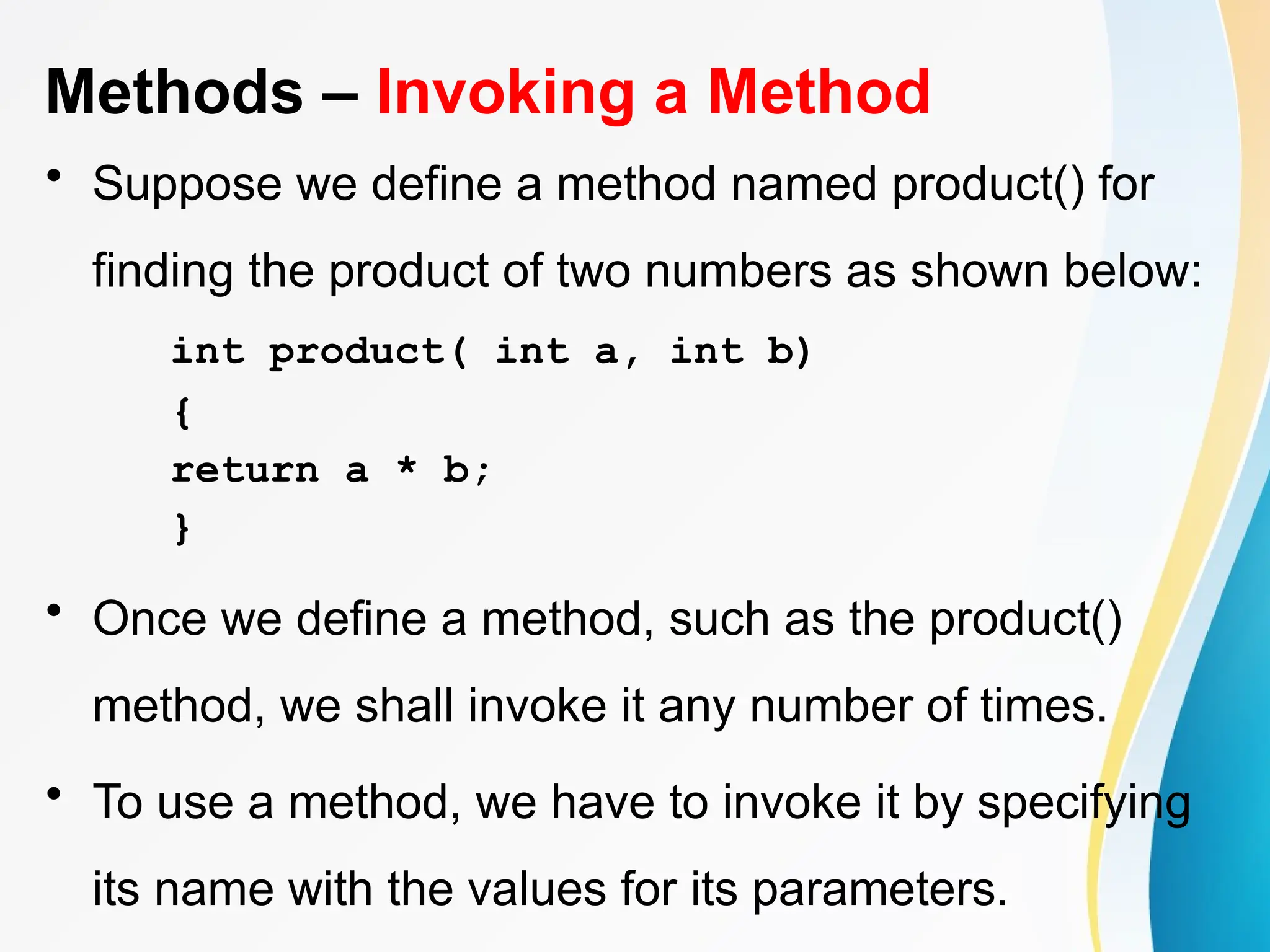 Methods – Invoking a Method

• Suppose we define a method named product() for finding the product of two numbers as shown below:

int product( int a, int b)
{
return a * b;
}

• Once we define a method, such as the product() method, we shall invoke it any number of times.

• To use a method, we have to invoke it by specifying its name with the values for its parameters.